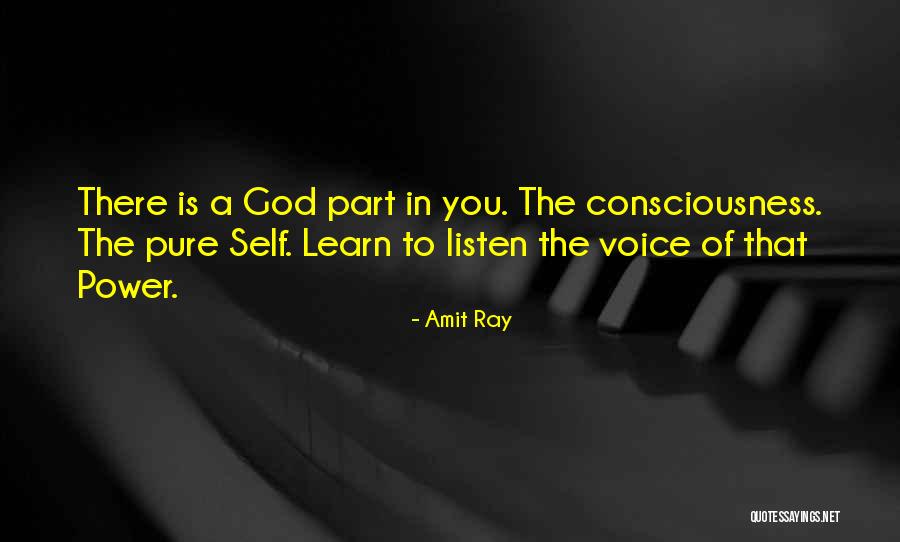 There is a God part in you. The consciousness. The pure Self. Learn to listen the voice of that Power.

- Amit Ray

QUOTESSAYINGS.NET